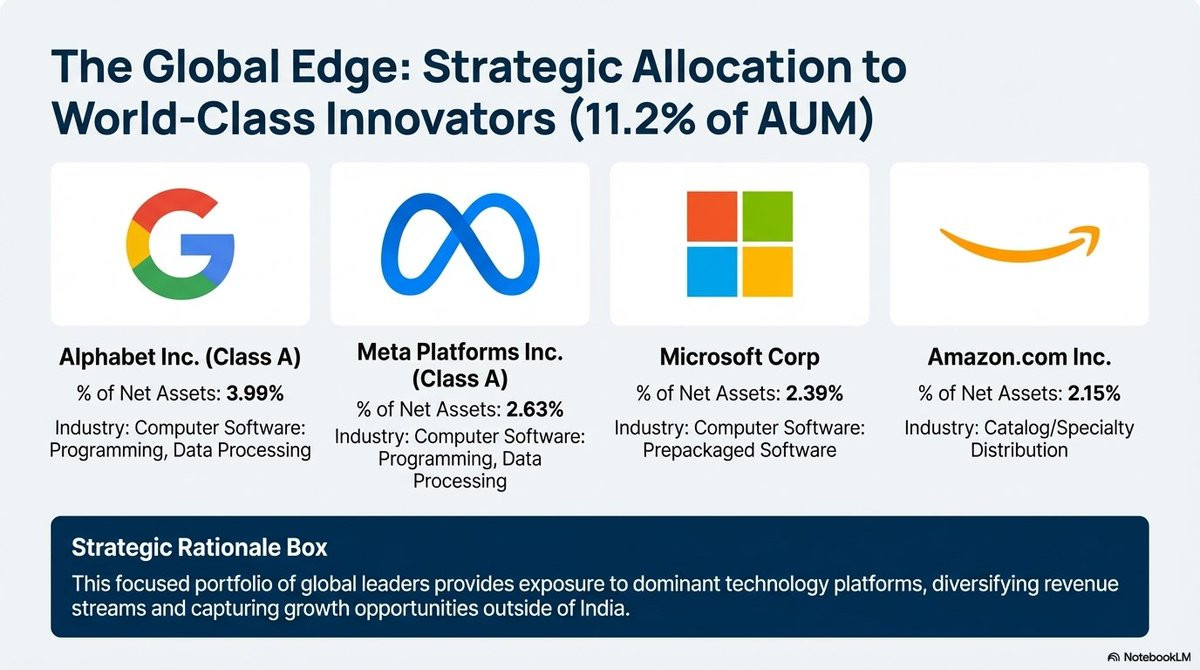 The Global Edge: Strategic Allocation to World-Class Innovators (11.2% of AUM)

G

Alphabet Inc. (Class A)
% of Net Assets: 3.99%
Industry: Computer Software: Programming, Data Processing

Meta Platforms Inc. (Class A)
% of Net Assets: 2.63%
Industry: Computer Software: Programming, Data Processing

Microsoft Corp
% of Net Assets: 2.39%
Industry: Computer Software: Prepackaged Software

Amazon.com Inc.
% of Net Assets: 2.15%
Industry: Catalog/Specialty Distribution

Strategic Rationale Box
This focused portfolio of global leaders provides exposure to dominant technology platforms, diversifying revenue streams and capturing growth opportunities outside of India.

NotebookLM